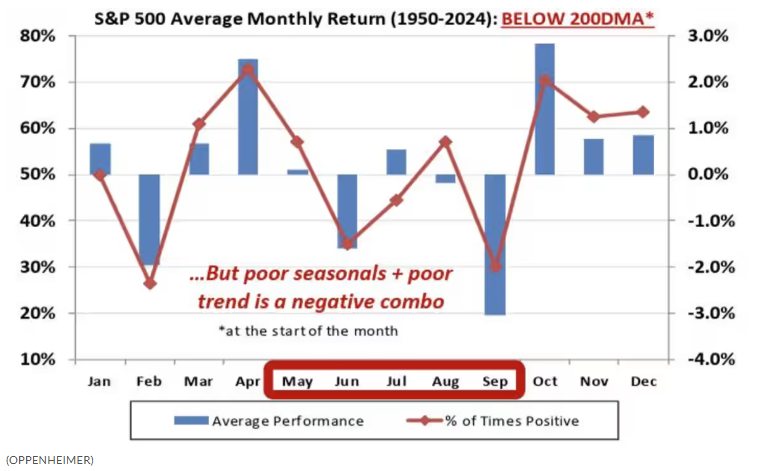 S&P 500 Average Monthly Return (1950-2024): BELOW 200DMA*

80%
70%
60%
50%
40%
30%
20%
10%

3.0%
2.0%
1.0%
0.0%
-1.0%
-2.0%
-3.0%
-4.0%

...But poor seasonals + poor trend is a negative combo

*at the start of the month

Jan Feb Mar Apr May Jun Jul Aug Sep Oct Nov Dec

Average Performance
% of Times Positive

(OPPENHEIMER)